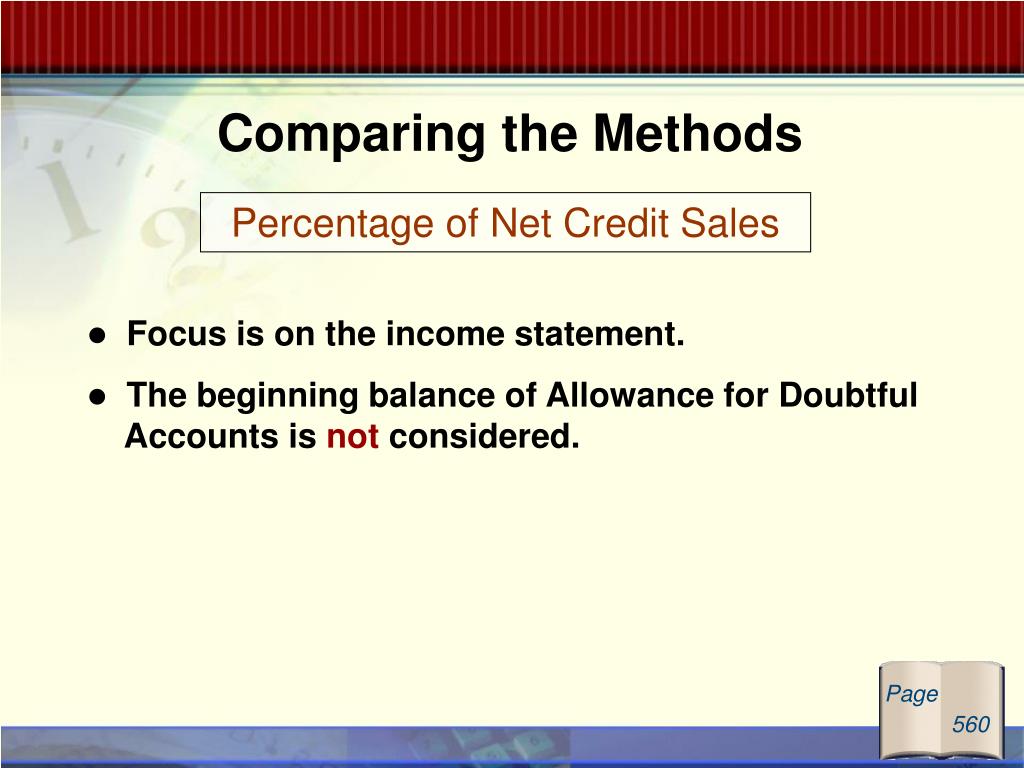 Comparing the Methods

Percentage of Net Credit Sales

●  Focus is on the income statement.

●  The beginning balance of Allowance for Doubtful Accounts is not considered.

Page
560